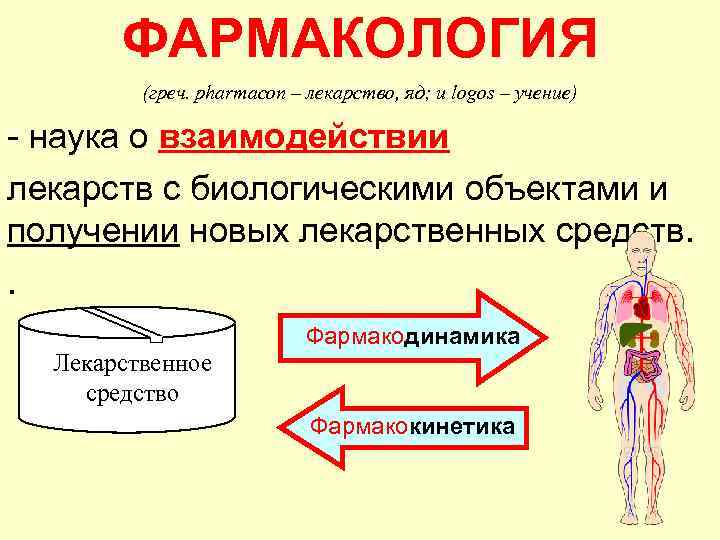 ФАРМАКОЛОГИЯ

(греч. pharmacon – лекарство, яд; и logos – учение)

- наука о взаимодействии лекарств с биологическими объектами и получении новых лекарственных средств.

.

Лекарственное средство

Фармакодинамика

Фармакокинетика